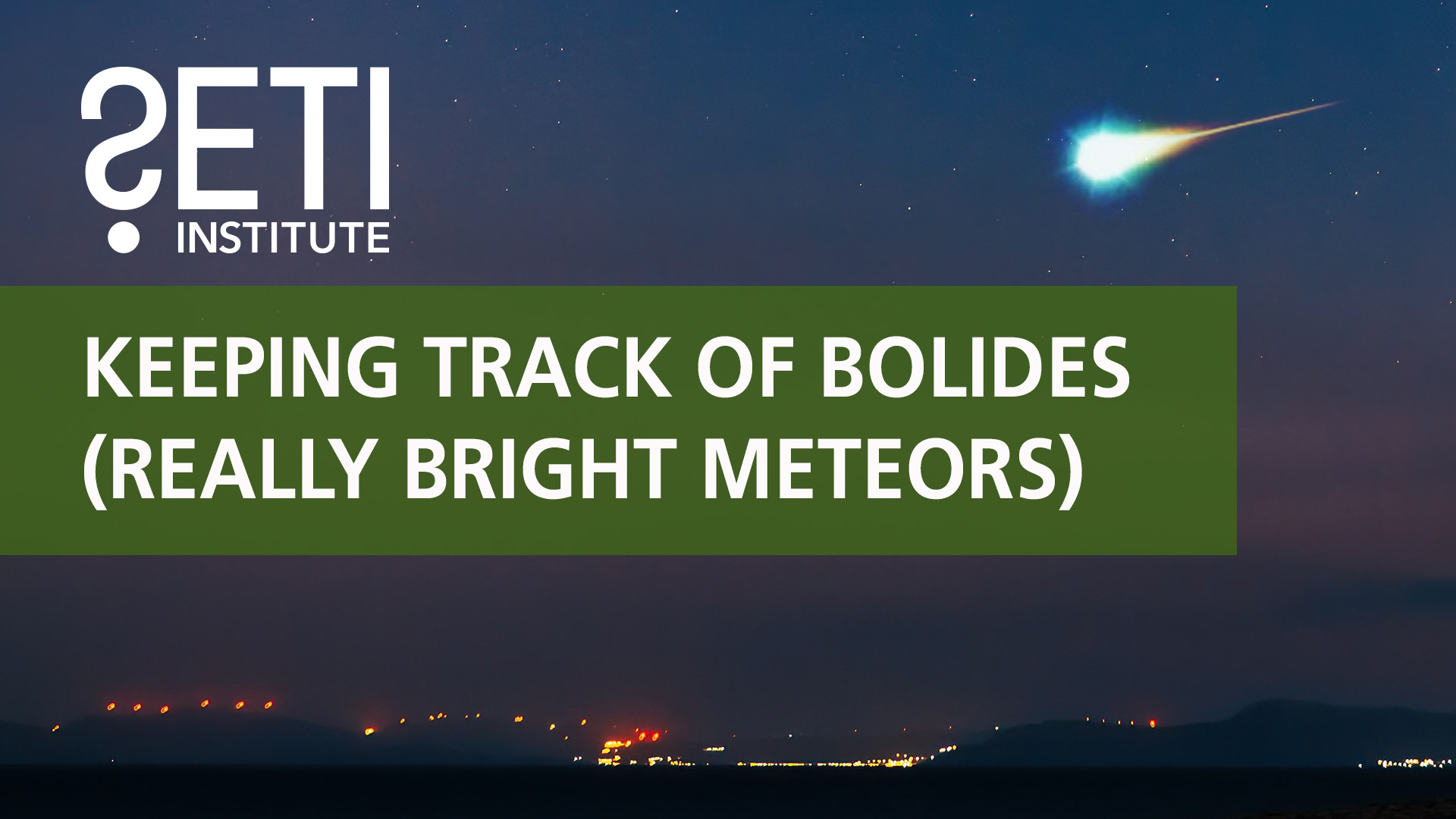 SETI
INSTITUTE

KEEPING TRACK OF BOLIDES (REALLY BRIGHT METEORS)